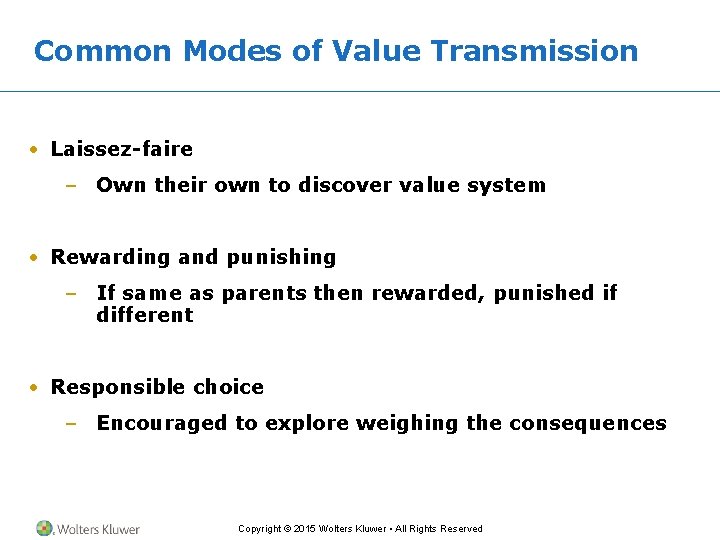 Common Modes of Value Transmission

• Laissez-faire
– Own their own to discover value system

• Rewarding and punishing
– If same as parents then rewarded, punished if different

• Responsible choice
– Encouraged to explore weighing the consequences

Wolters Kluwer

Copyright © 2015 Wolters Kluwer • All Rights Reserved